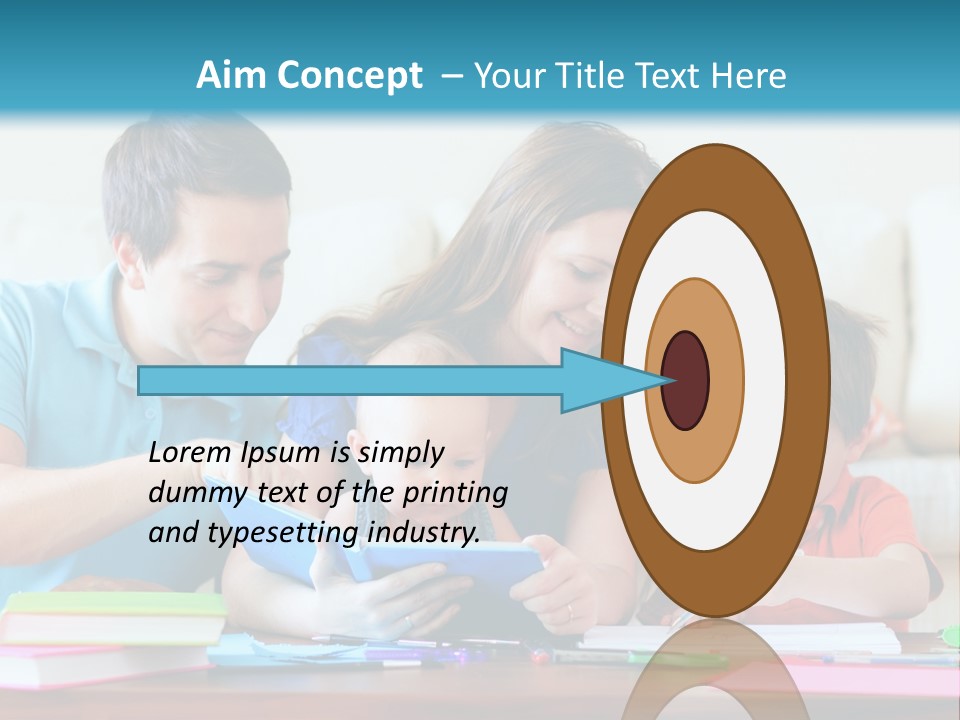 Aim Concept – Your Title Text Here

Lorem Ipsum is simply dummy text of the printing and typesetting industry.